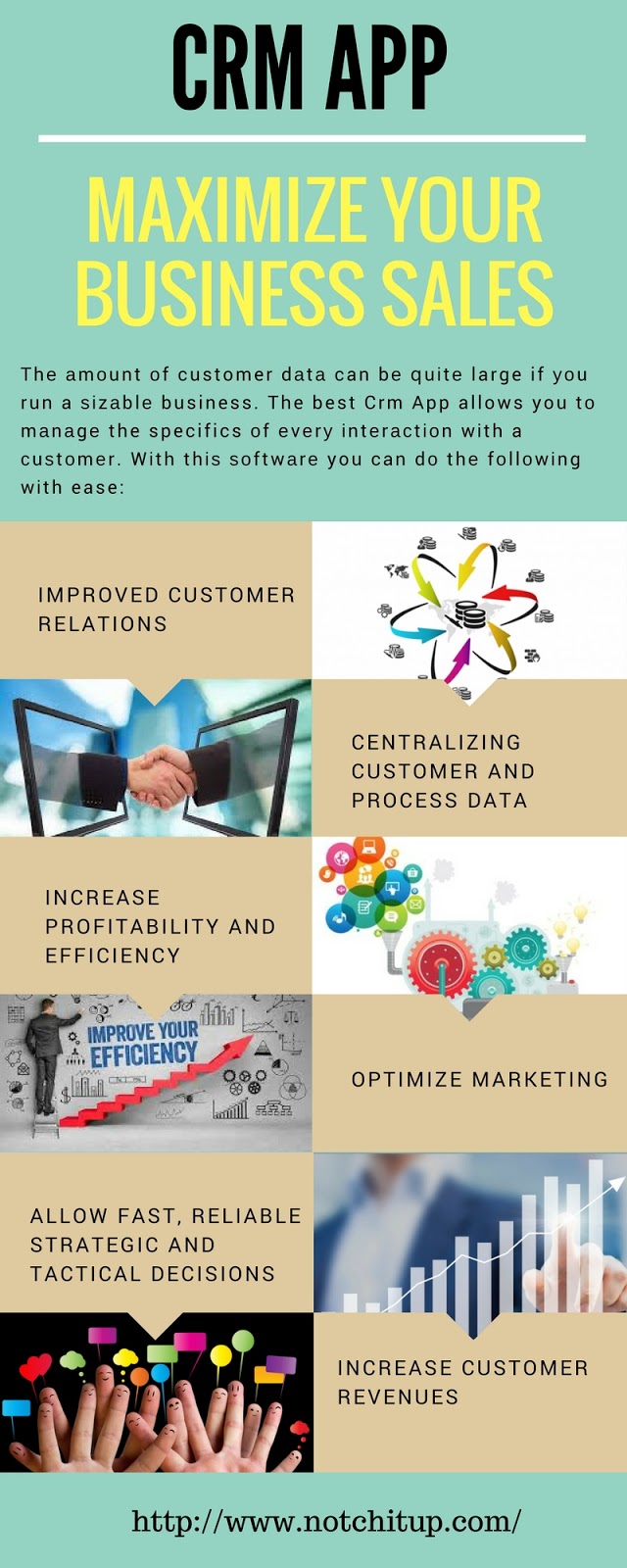 CRM APP

MAXIMIZE YOUR BUSINESS SALES

The amount of customer data can be quite large if you run a sizable business. The best Crm App allows you to manage the specifics of every interaction with a customer. With this software you can do the following with ease:

IMPROVED CUSTOMER RELATIONS

CENTRALIZING CUSTOMER AND PROCESS DATA

INCREASE PROFITABILITY AND EFFICIENCY

IMPROVE YOUR EFFICIENCY

OPTIMIZE MARKETING

ALLOW FAST, RELIABLE STRATEGIC AND TACTICAL DECISIONS

INCREASE CUSTOMER REVENUES

http://www.notchitup.com/